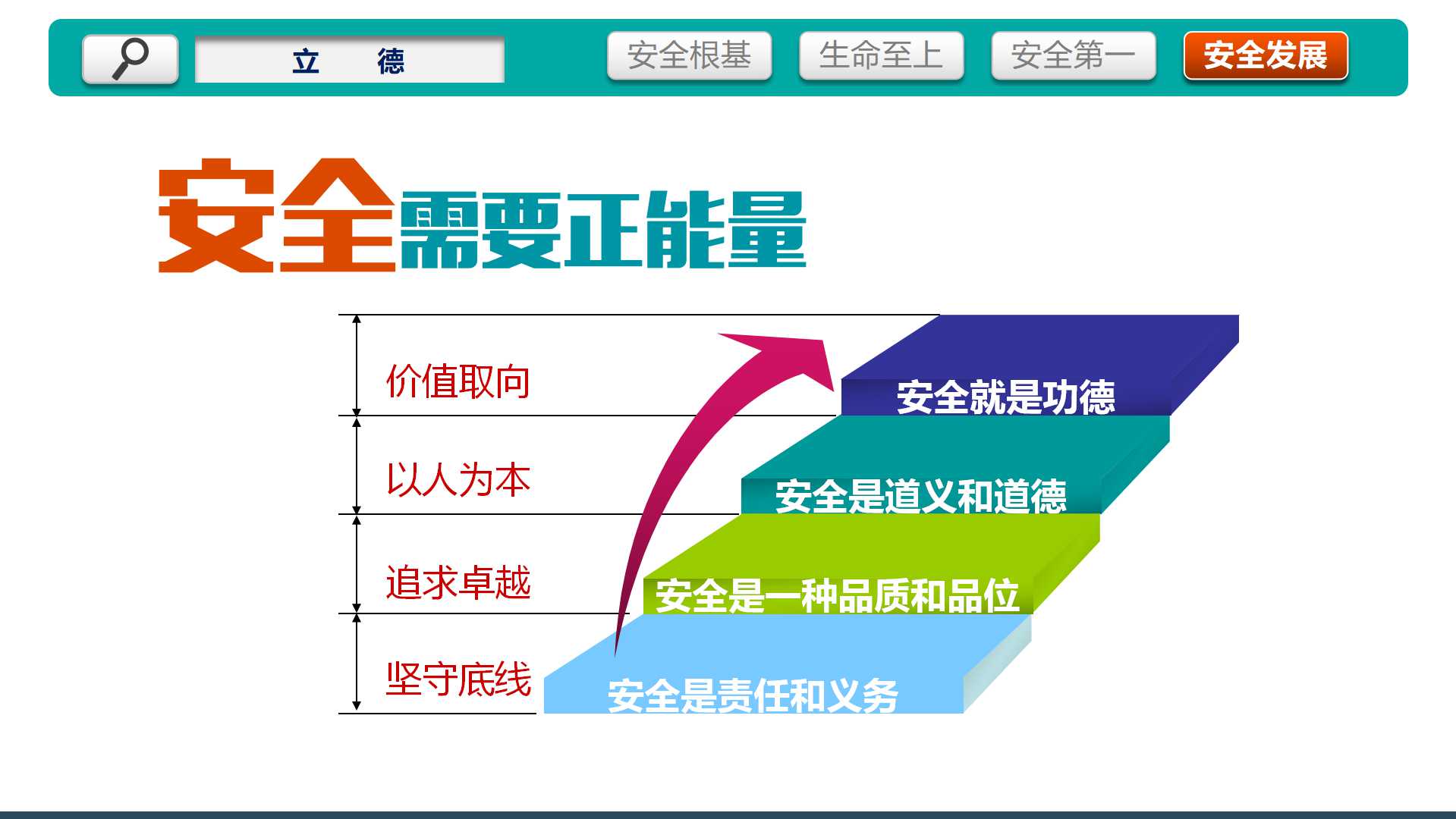 立 德

安全根基 生命至上 安全第一 安全发展

安全需要正能量

价值取向

以人为本

追求卓越

坚守底线

安全就是功德

安全是道义和道德

安全是一种品质和品位

安全是责任和义务